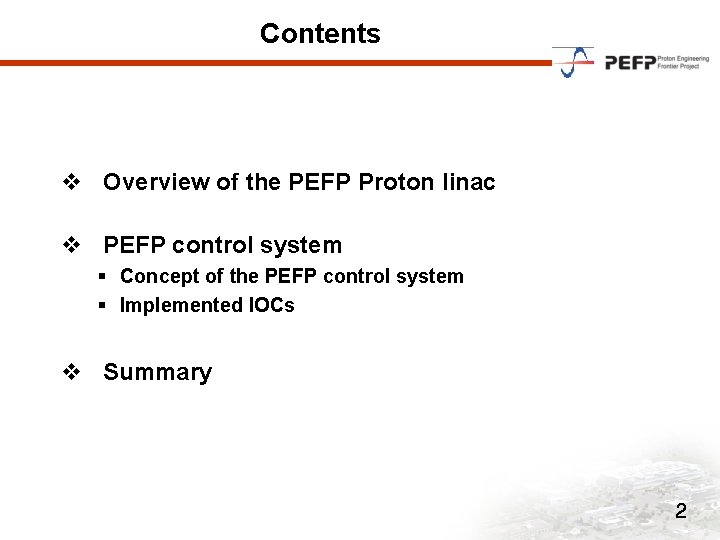 Contents

PEFP Proton Engineering Frontier Project

❖ Overview of the PEFP Proton linac

❖ PEFP control system
▪ Concept of the PEFP control system
▪ Implemented IOCs

❖ Summary

2